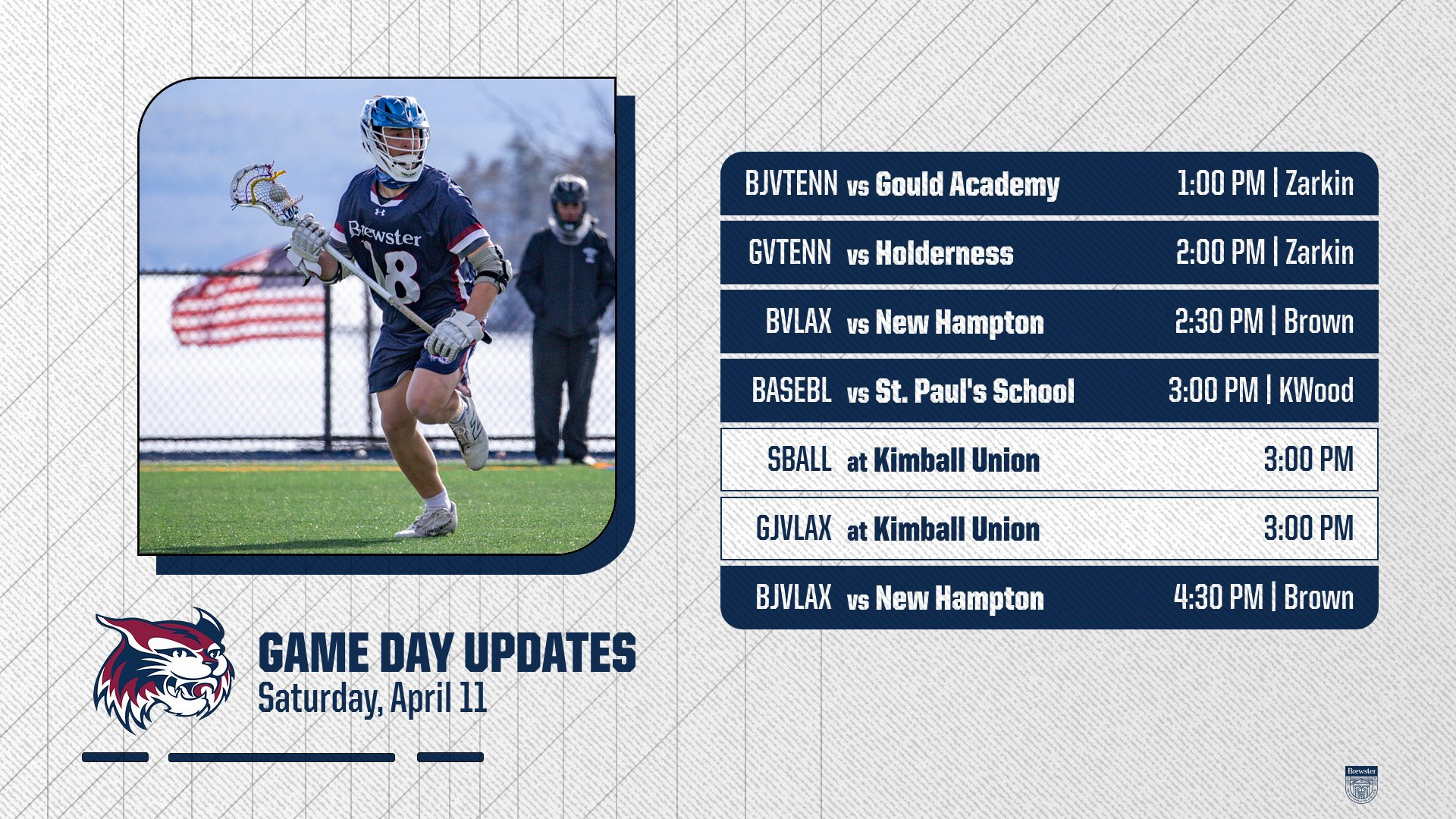 Brewster 18

BJVTENN vs Gould Academy 1:00 PM | Zarkin

GVTENN vs Holderness 2:00 PM | Zarkin

BVLAX vs New Hampton 2:30 PM | Brown

BASEBL vs St. Paul's School 3:00 PM | KWood

SBALL at Kimball Union 3:00 PM

GJVLAX at Kimball Union 3:00 PM

BJVLAX vs New Hampton 4:30 PM | Brown

GAME DAY UPDATES
Saturday, April 11

Brewster